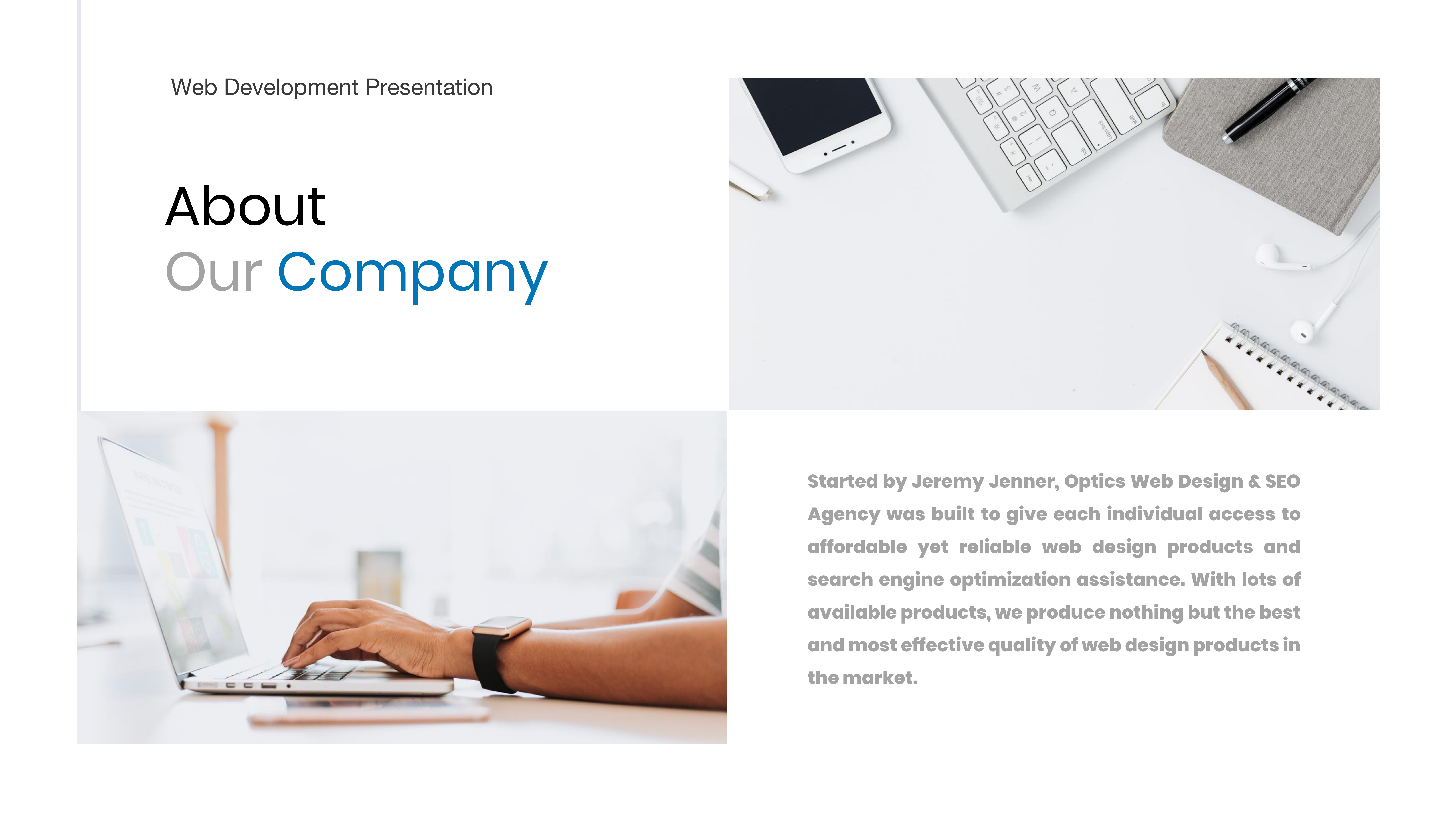 Web Development Presentation

About
Our Company

Started by Jeremy Jenner, Optics Web Design & SEO Agency was built to give each individual access to affordable yet reliable web design products and search engine optimization assistance. With lots of available products, we produce nothing but the best and most effective quality of web design products in the market.